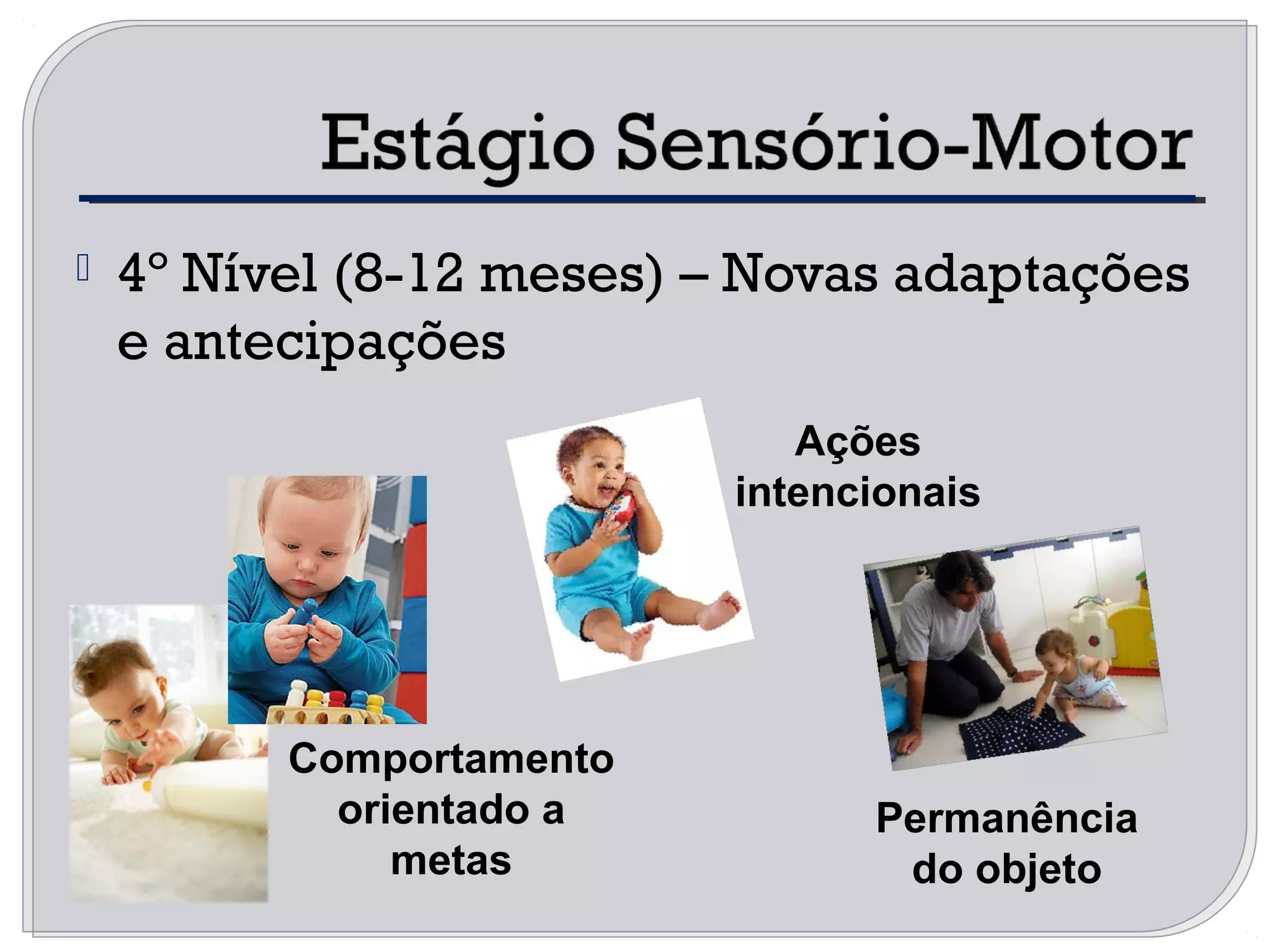 Estágio Sensório-Motor

4° Nível (8-12 meses) – Novas adaptações e antecipações

Ações intencionais

Comportamento orientado a metas

Permanência do objeto